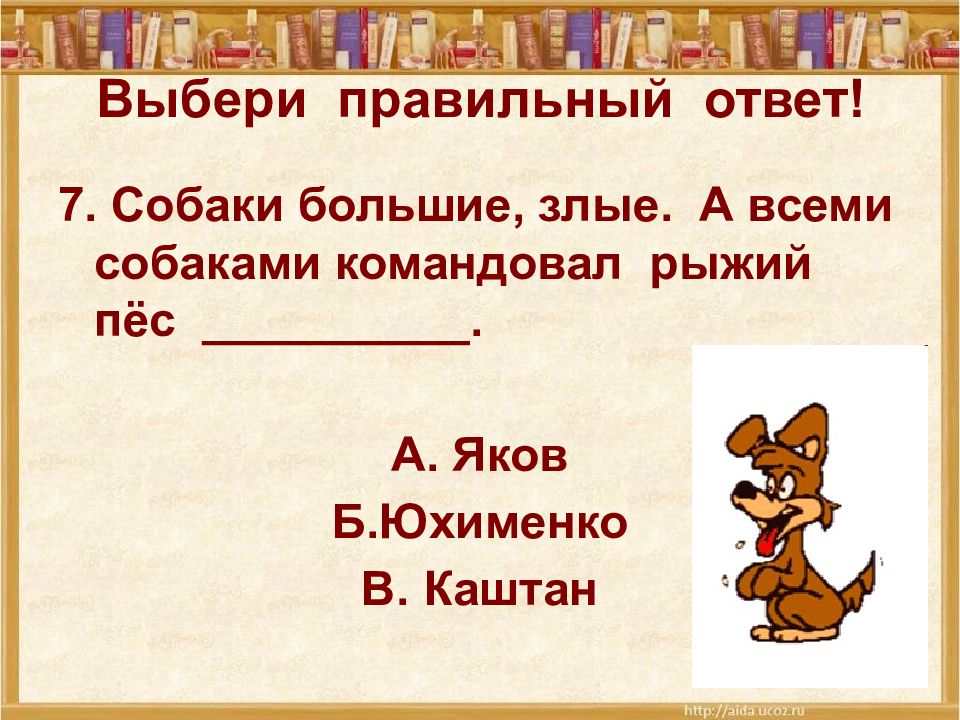 Выбери правильный ответ!

7. Собаки большие, злые. А всеми собаками командовал рыжий пёс ___________.

А. Яков

Б.Юхименко

В. Каштан

http://aida.ucoz.ru